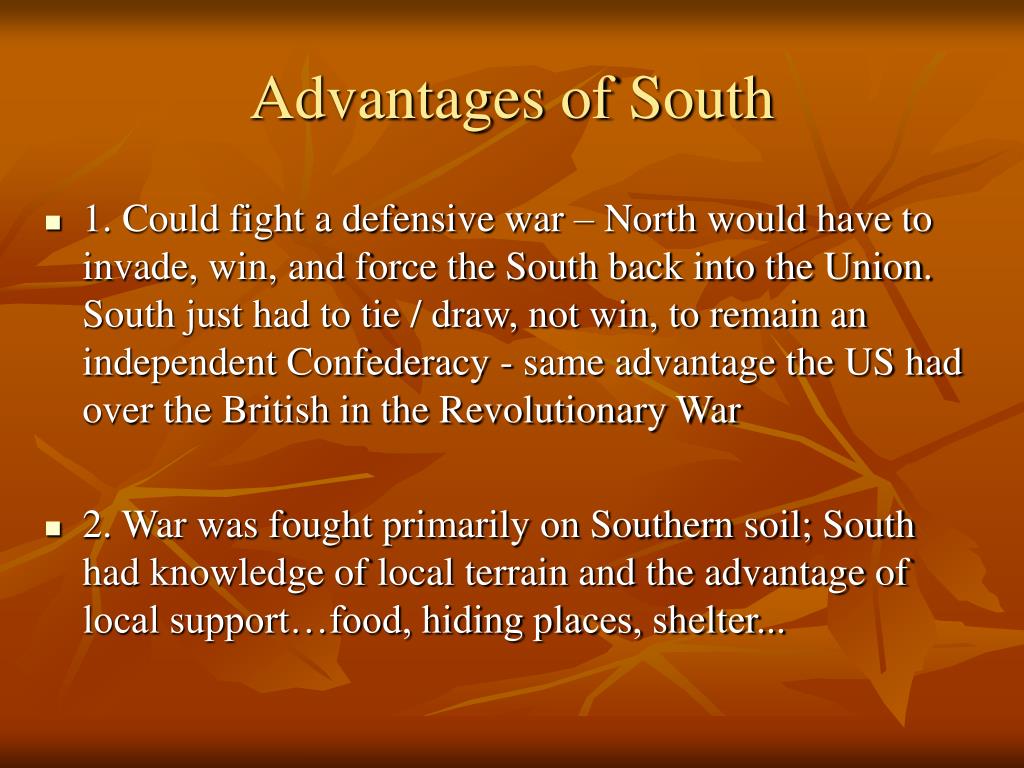 Advantages of South

- 1. Could fight a defensive war – North would have to invade, win, and force the South back into the Union. South just had to tie / draw, not win, to remain an independent Confederacy - same advantage the US had over the British in the Revolutionary War

- 2. War was fought primarily on Southern soil; South had knowledge of local terrain and the advantage of local support…food, hiding places, shelter...